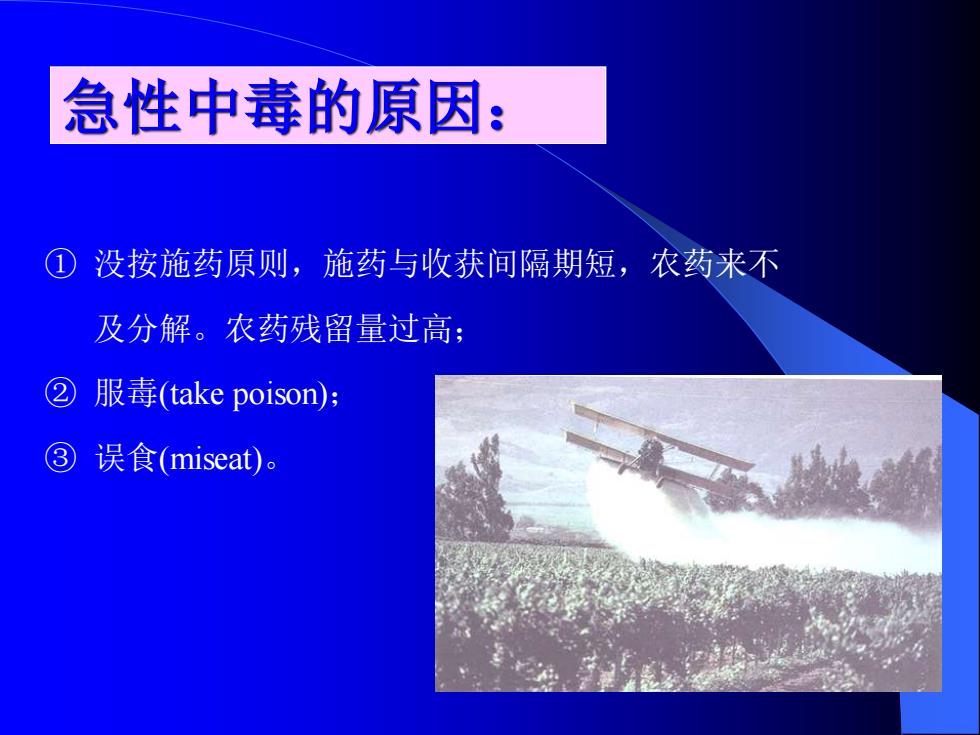 急性中毒的原因：

① 没按施药原则，施药与收获间隔期短，农药来不及分解。农药残留量过高；

② 服毒(take poison)；

③ 误食(miseat)。